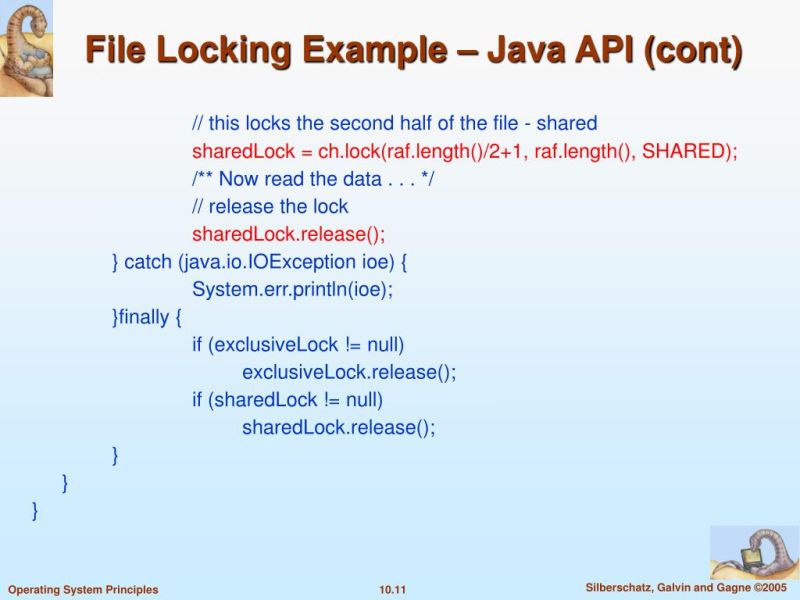 File Locking Example – Java API (cont)

// this locks the second half of the file - shared
sharedLock = ch.lock(raf.length()/2+1, raf.length(), SHARED);
/** Now read the data . . . */
// release the lock
sharedLock.release();
} catch (java.io.IOException ioe) {
System.err.println(ioe);
}finally {
if (exclusiveLock != null)
exclusiveLock.release();
if (sharedLock != null)
sharedLock.release();
}
}
}

Operating System Principles

10.11

Silberschatz, Galvin and Gagne ©2005